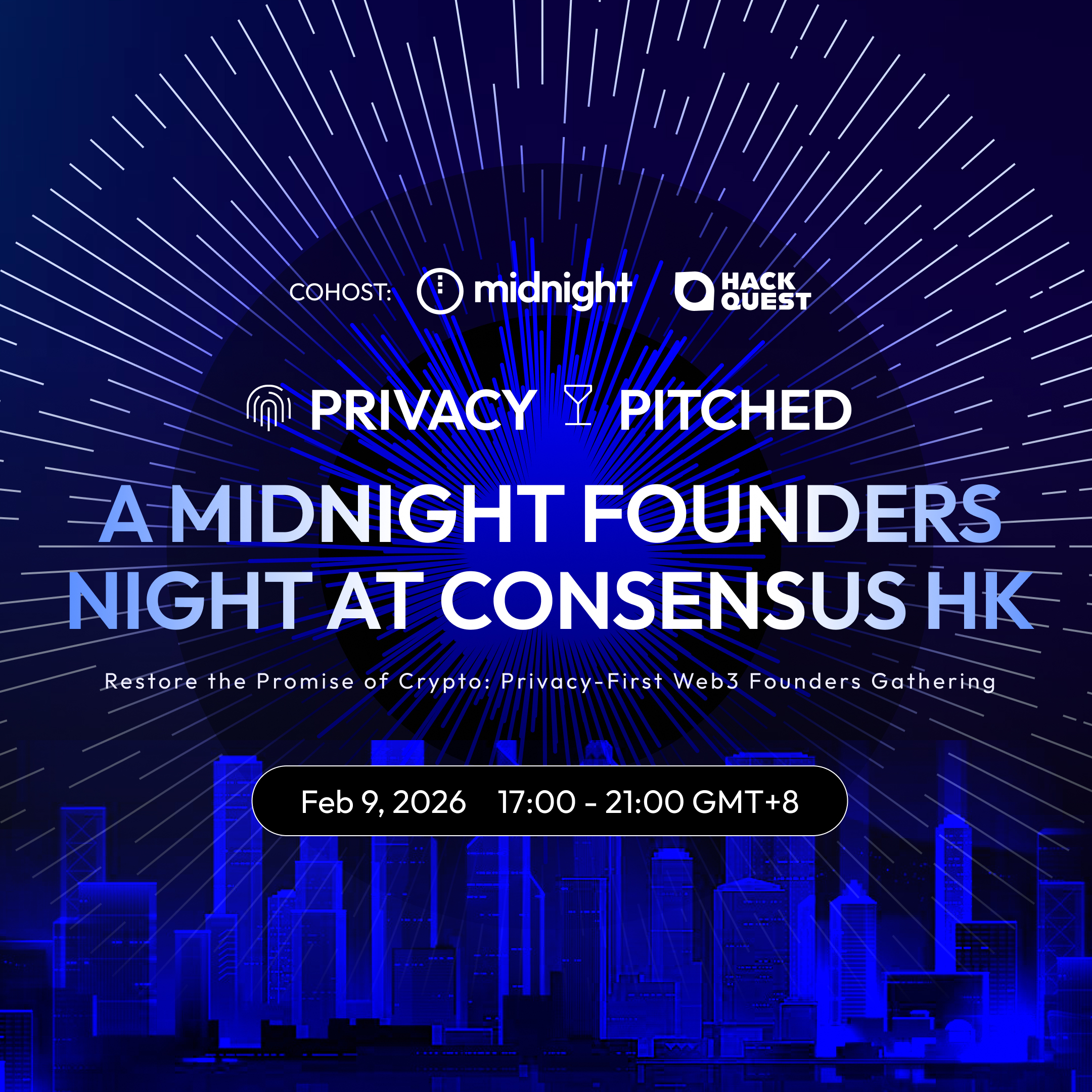 COHOST: midnight HACK QUEST

PRIVACY PITCHED

A MIDNIGHT FOUNDERS NIGHT AT CONSENSUS HK

Restore the Promise of Crypto: Privacy-First Web3 Founders Gathering

Feb 9, 2026 17:00 - 21:00 GMT+8